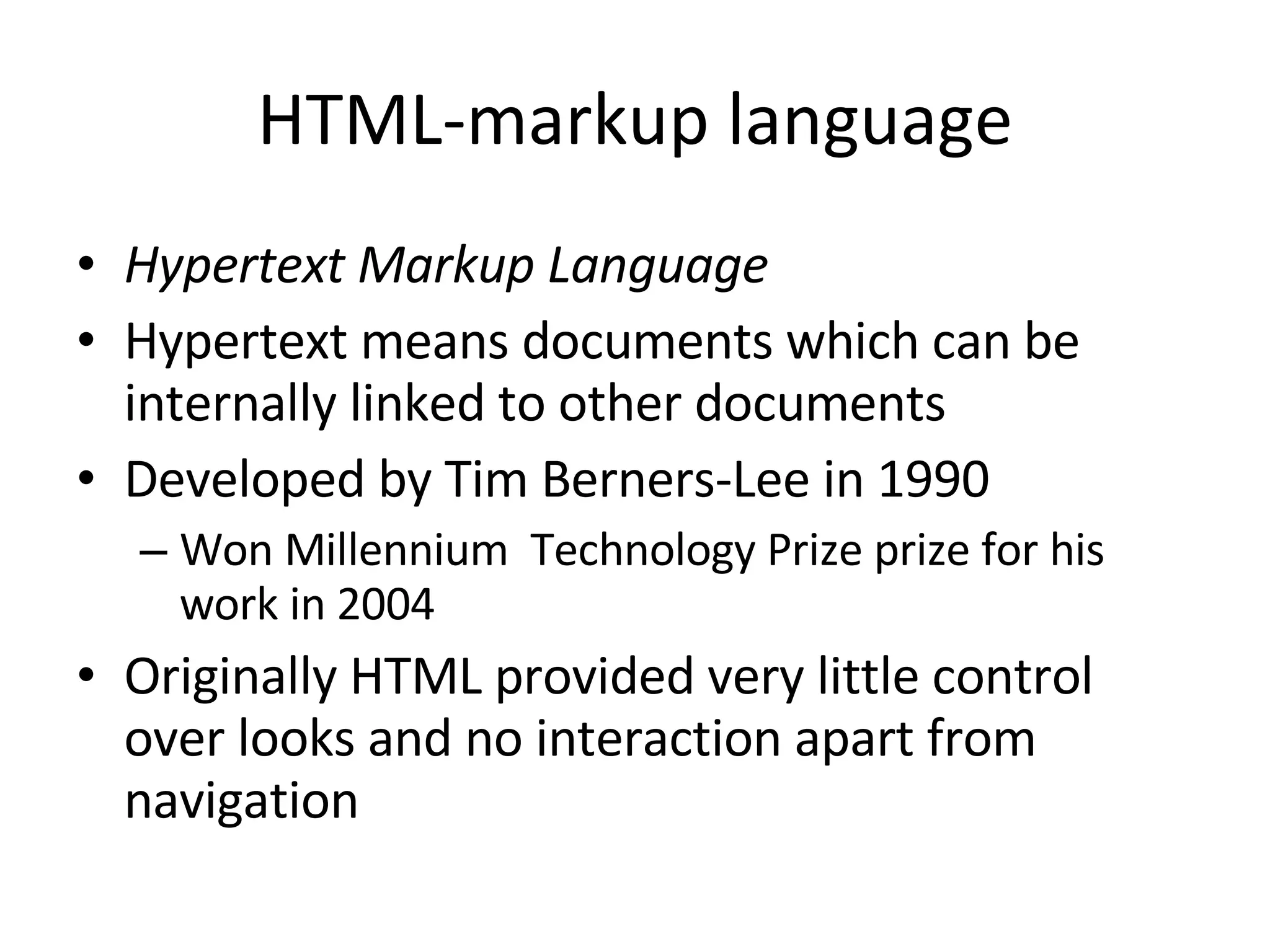 HTML-markup language

• Hypertext Markup Language
• Hypertext means documents which can be internally linked to other documents
• Developed by Tim Berners-Lee in 1990
– Won Millennium Technology Prize prize for his work in 2004
• Originally HTML provided very little control over looks and no interaction apart from navigation